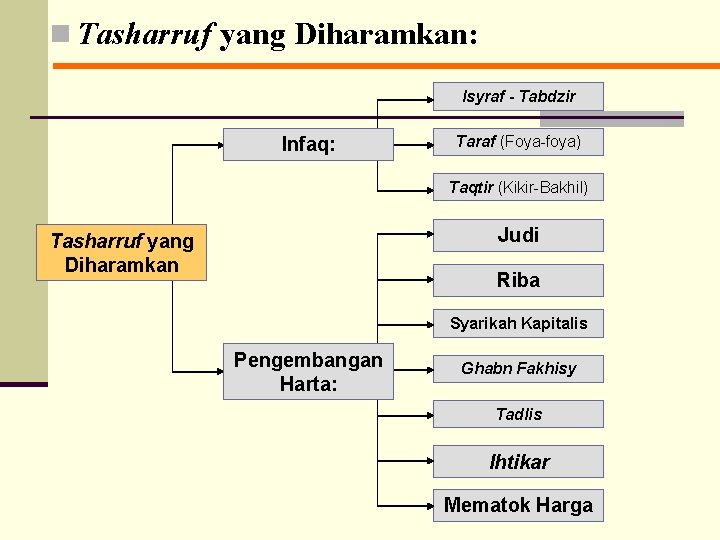 Tasharruf yang Diharamkan:

Tasharruf yang Diharamkan

Infaq:

Isyraf - Tabdzir

Taraf (Foya-foya)

Taqtir (Kikir-Bakhil)

Pengembangan Harta:

Judi

Riba

Syarikah Kapitalis

Ghabn Fakhisy

Tadlis

Ihtikar

Mematok Harga